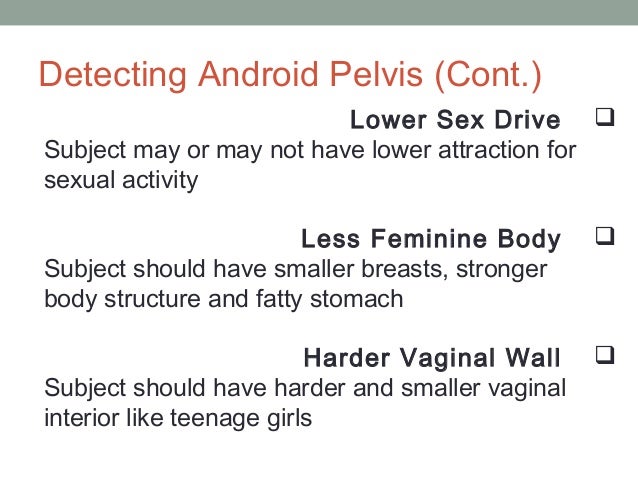 Detecting Android Pelvis (Cont.)

Lower Sex Drive ❑
Subject may or may not have lower attraction for sexual activity

Less Feminine Body ❑
Subject should have smaller breasts, stronger body structure and fatty stomach

Harder Vaginal Wall ❑
Subject should have harder and smaller vaginal interior like teenage girls